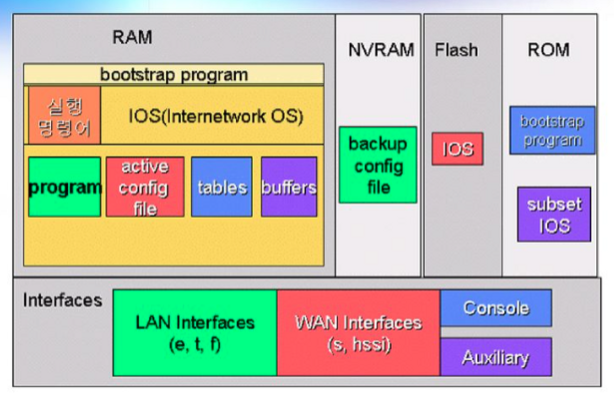 RAM

bootstrap program

실행 명령어

IOS(Internetwork OS)

program

active config file

tables

buffers

NVRAM

backup config file

Flash

IOS

ROM

bootstrap program

subset IOS

Interfaces

LAN Interfaces (e, t, f)

WAN Interfaces (s, hssi)

Console

Auxiliary